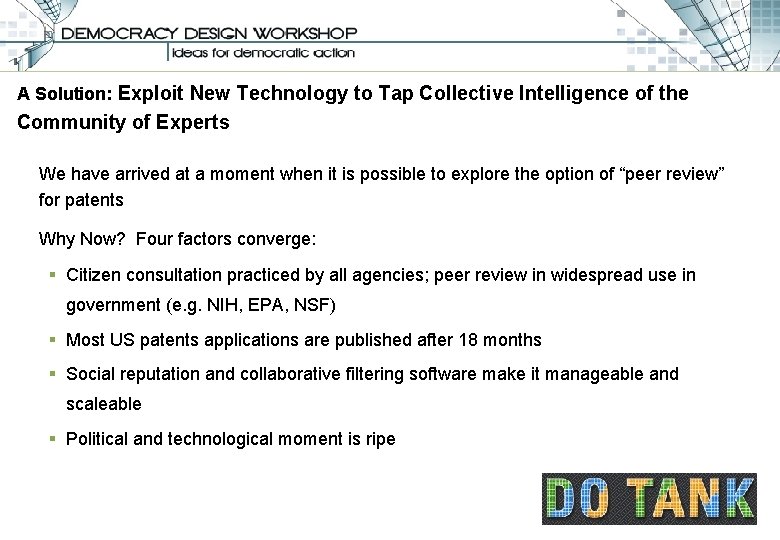 DEMOCRACY DESIGN WORKSHOP
ideas for democratic action

A Solution: Exploit New Technology to Tap Collective Intelligence of the Community of Experts

We have arrived at a moment when it is possible to explore the option of “peer review” for patents

Why Now? Four factors converge:

▪ Citizen consultation practiced by all agencies; peer review in widespread use in government (e.g. NIH, EPA, NSF)

▪ Most US patents applications are published after 18 months

▪ Social reputation and collaborative filtering software make it manageable and scaleable

▪ Political and technological moment is ripe

DO TANK